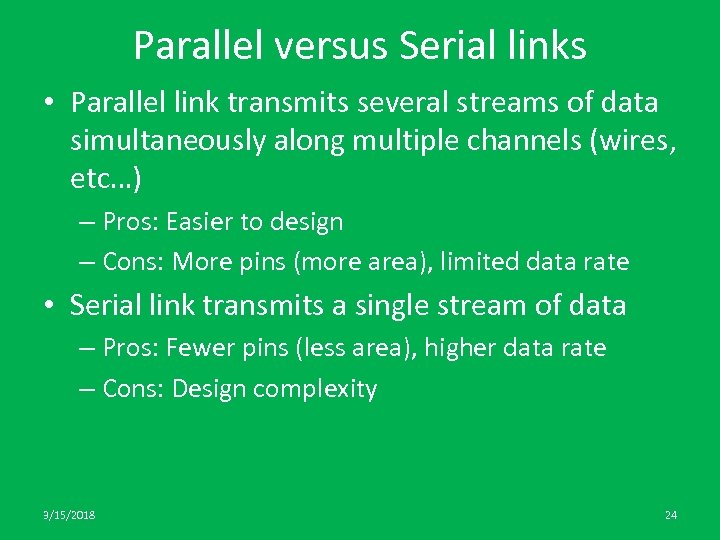 Parallel versus Serial links

• Parallel link transmits several streams of data simultaneously along multiple channels (wires, etc…)

– Pros: Easier to design

– Cons: More pins (more area), limited data rate

• Serial link transmits a single stream of data

– Pros: Fewer pins (less area), higher data rate

– Cons: Design complexity

9/15/2018

24